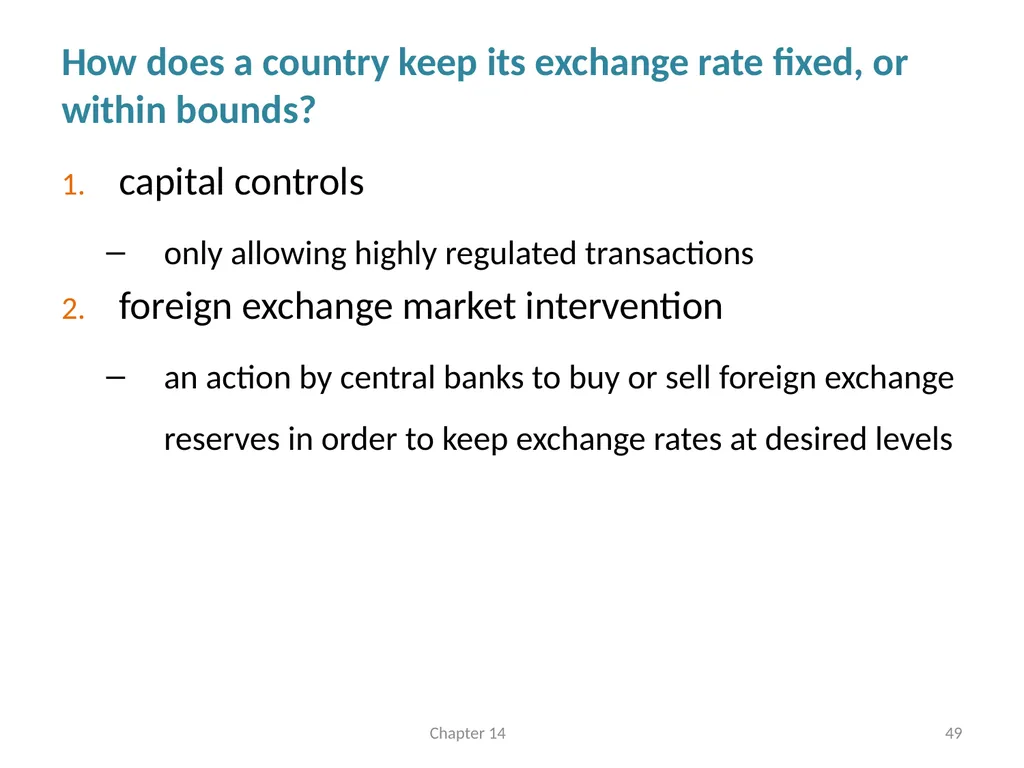 How does a country keep its exchange rate fixed, or within bounds?

1. capital controls

– only allowing highly regulated transactions

2. foreign exchange market intervention

– an action by central banks to buy or sell foreign exchange reserves in order to keep exchange rates at desired levels

Chapter 14

49